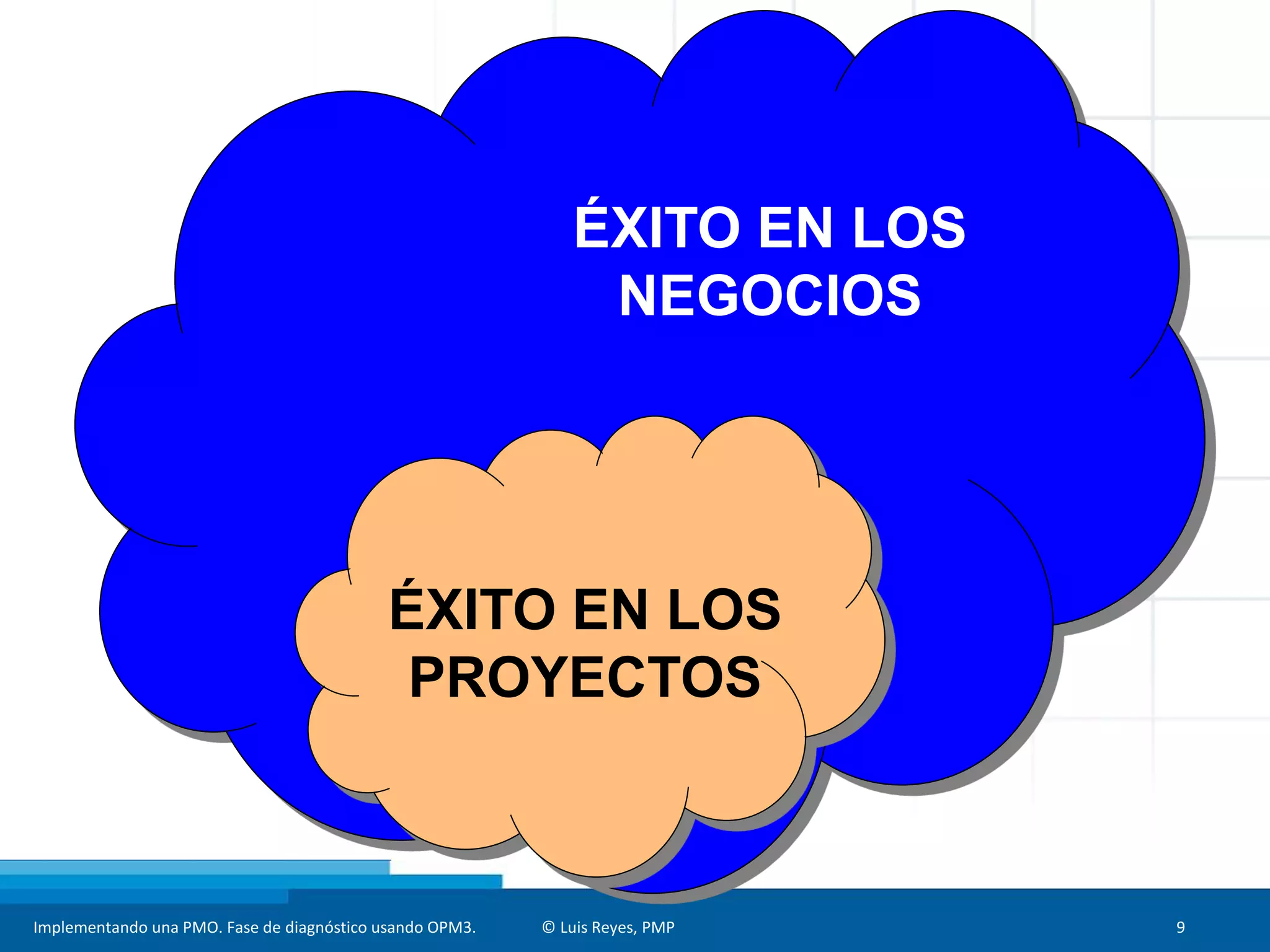 ÉXITO EN LOS NEGOCIOS

ÉXITO EN LOS PROYECTOS

Implementando una PMO. Fase de diagnóstico usando OPM3.

© Luis Reyes, PMP

9